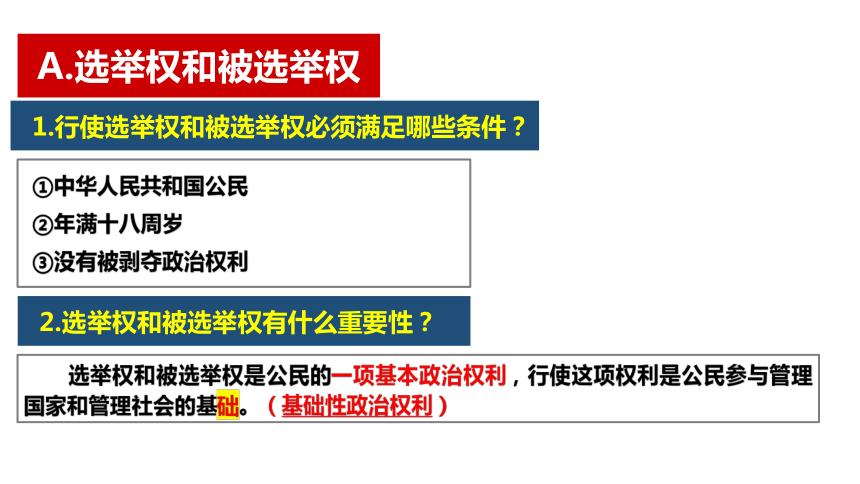 A.选举权和被选举权

1.行使选举权和被选举权必须满足哪些条件？

①中华人民共和国公民
②年满十八周岁
③没有被剥夺政治权利

2.选举权和被选举权有什么重要性？

选举权和被选举权是公民的一项基本政治权利，行使这项权利是公民参与管理国家和管理社会的基础。（基础性政治权利）